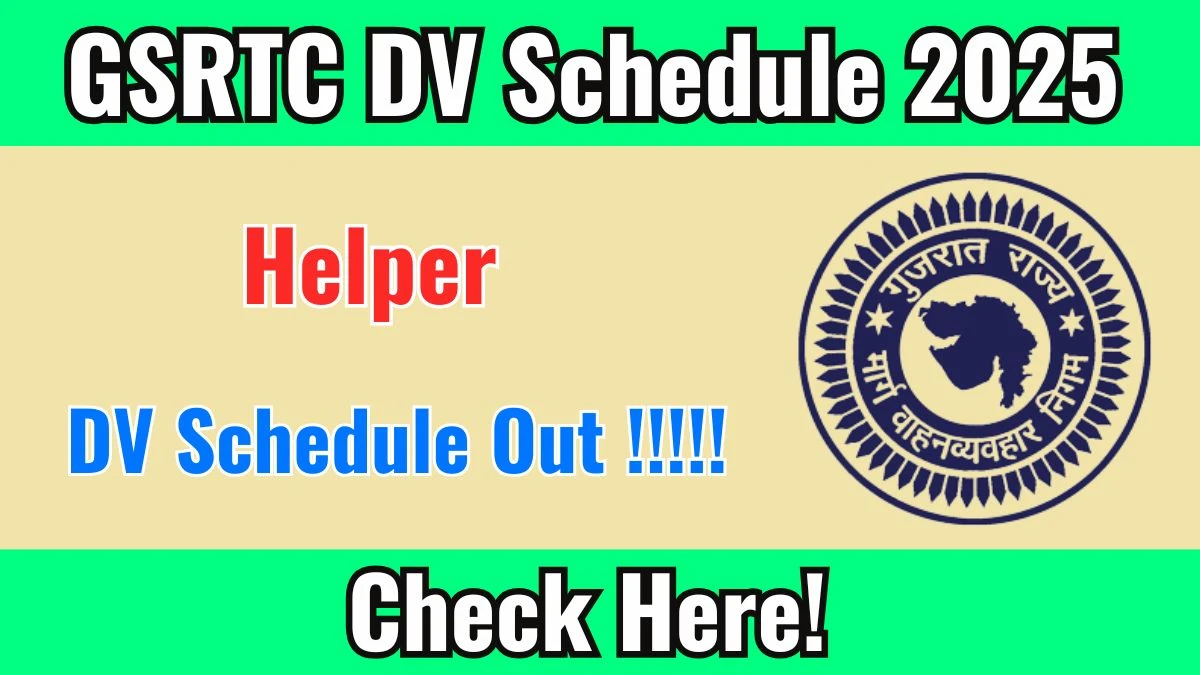 GSRTC DV Schedule 2025

Helper

DV Schedule Out !!!!!

गुजरात राज्य
मार्ग वाहनव्यवहार निगम

Check Here!